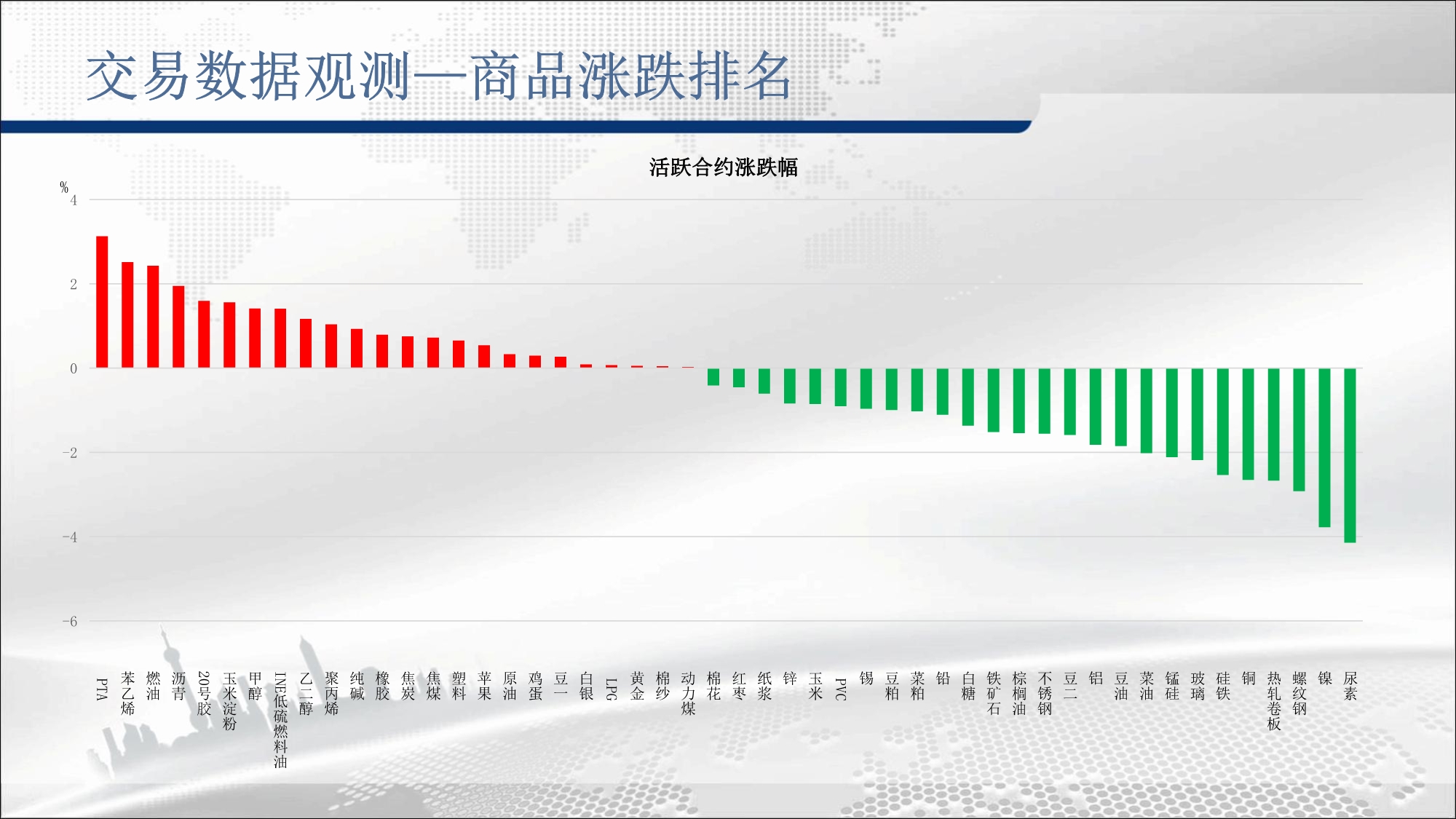 交易数据观测—商品涨跌排名

活跃合约涨跌幅

%
4
2
0
-2
-4
-6

PTA
苯乙烯
燃油
沥青
20号胶
玉米淀粉
甲醇
INE低硫燃料油
乙二醇
聚丙烯
纯碱
橡胶
焦炭
焦煤
塑料
苹果
原油
鸡蛋
豆一
白银
LPG
黄金
棉纱
动力煤
棉花
红枣
纸浆
锌
玉米
PVC
锡
豆粕
菜粕
铅
白糖
铁矿石
棕榈油
不锈钢
豆二
铝
豆油
菜油
锰硅
玻璃
硅铁
铜
热轧卷板
螺纹钢
镍
尿素